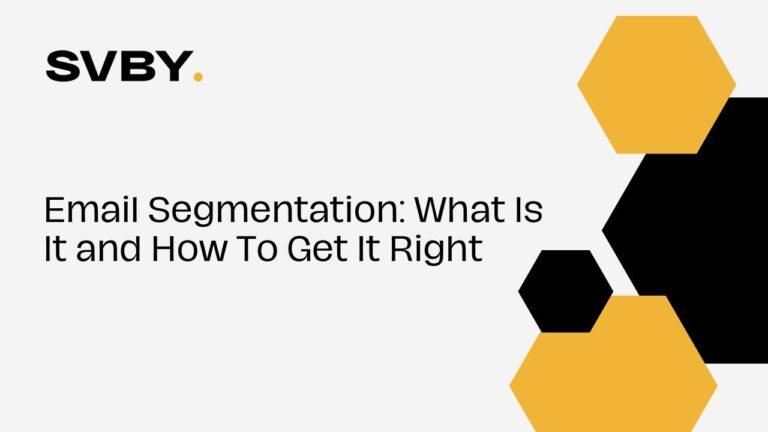 SVBY.

Email Segmentation: What Is It and How To Get It Right